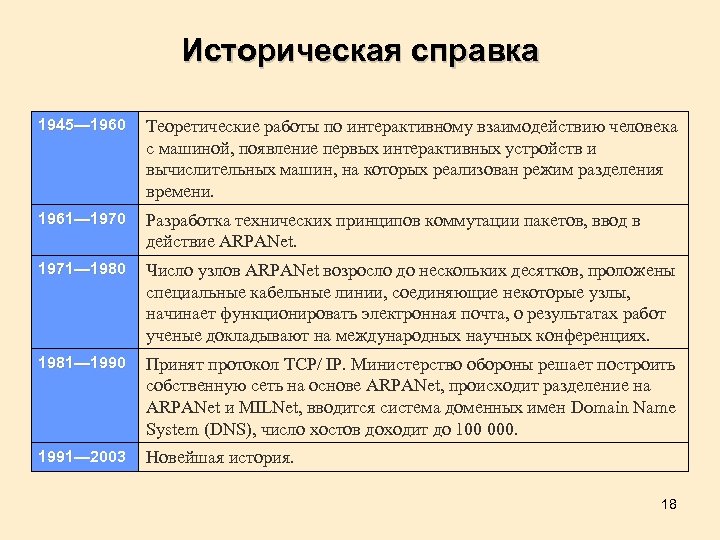 Историческая справка

| | |
|---|---|
| 1945—1960 | Теоретические работы по интерактивному взаимодействию человека с машиной, появление первых интерактивных устройств и вычислительных машин, на которых реализован режим разделения времени. |
| 1961—1970 | Разработка технических принципов коммутации пакетов, ввод в действие ARPANet. |
| 1971—1980 | Число узлов ARPANet возросло до нескольких десятков, проложены специальные кабельные линии, соединяющие некоторые узлы, начинает функционировать электронная почта, о результатах работ ученые докладывают на международных научных конференциях. |
| 1981—1990 | Принят протокол TCP/ IP. Министерство обороны решает построить собственную сеть на основе ARPANet, происходит разделение на ARPANet и MILNet, вводится система доменных имен Domain Name System (DNS), число хостов доходит до 100 000. |
| 1991—2003 | Новейшая история. |

18